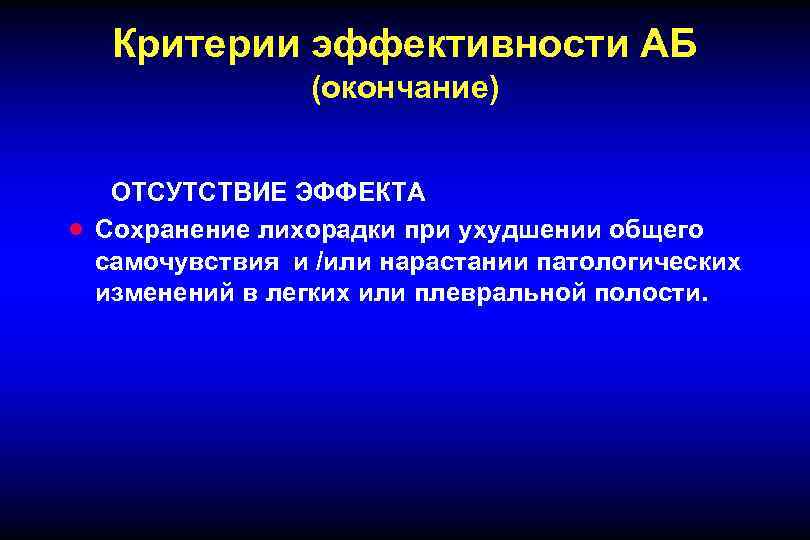 Критерии эффективности АБ
(окончание)

ОТСУТСТВИЕ ЭФФЕКТА

• Сохранение лихорадки при ухудшении общего самочувствия и /или нарастании патологических изменений в легких или плевральной полости.